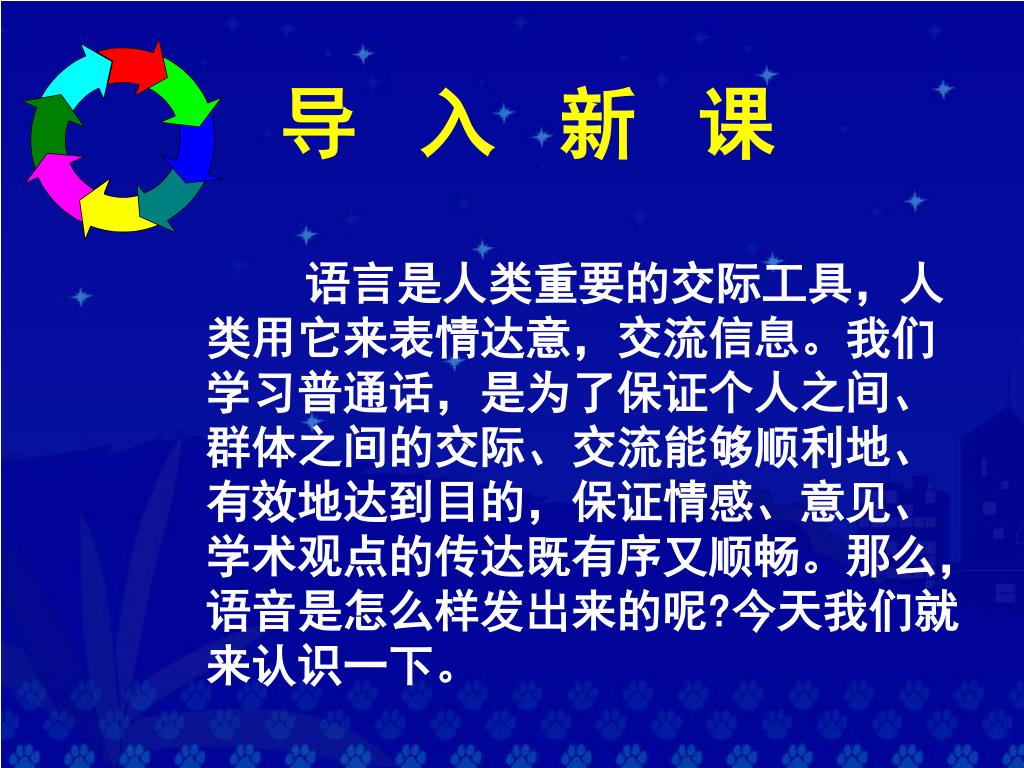 导 入 新 课

语言是人类重要的交际工具，人类用它来表情达意，交流信息。我们学习普通话，是为了保证个人之间、群体之间的交际、交流能够顺利地、有效地达到目的，保证情感、意见、学术观点的传达既有序又顺畅。那么,语音是怎么样发出来的呢?今天我们就来认识一下。